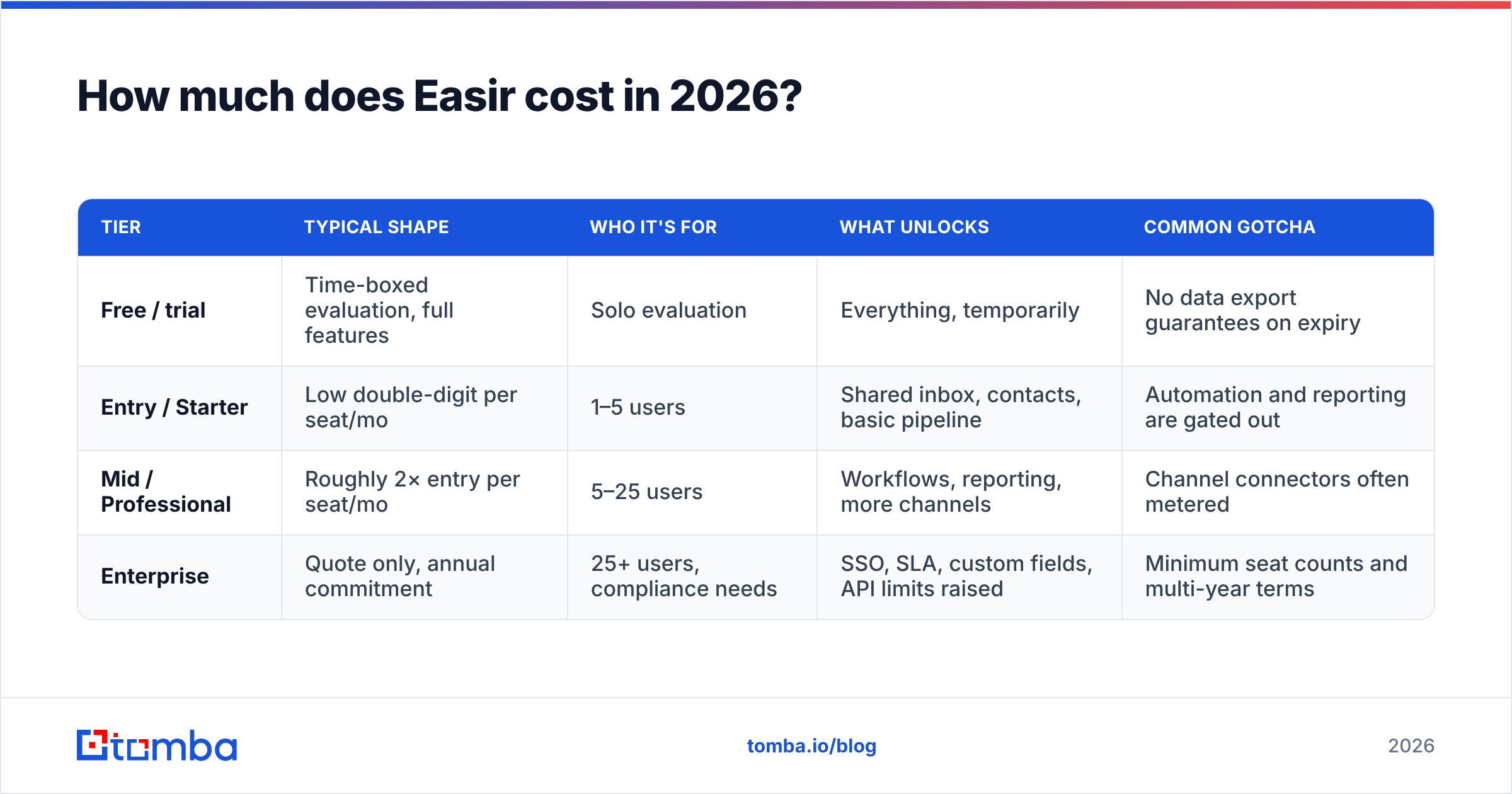 How much does Easir cost in 2026?

| TIER | TYPICAL SHAPE | WHO IT'S FOR | WHAT UNLOCKS | COMMON GOTCHA |
|---|---|---|---|---|
| Free / trial | Time-boxed evaluation, full features | Solo evaluation | Everything, temporarily | No data export guarantees on expiry |
| Entry / Starter | Low double-digit per seat/mo | 1–5 users | Shared inbox, contacts, basic pipeline | Automation and reporting are gated out |
| Mid / Professional | Roughly 2× entry per seat/mo | 5–25 users | Workflows, reporting, more channels | Channel connectors often metered |
| Enterprise | Quote only, annual commitment | 25+ users, compliance needs | SSO, SLA, custom fields, API limits raised | Minimum seat counts and multi-year terms |

tomba

tomba.io/blog

2026